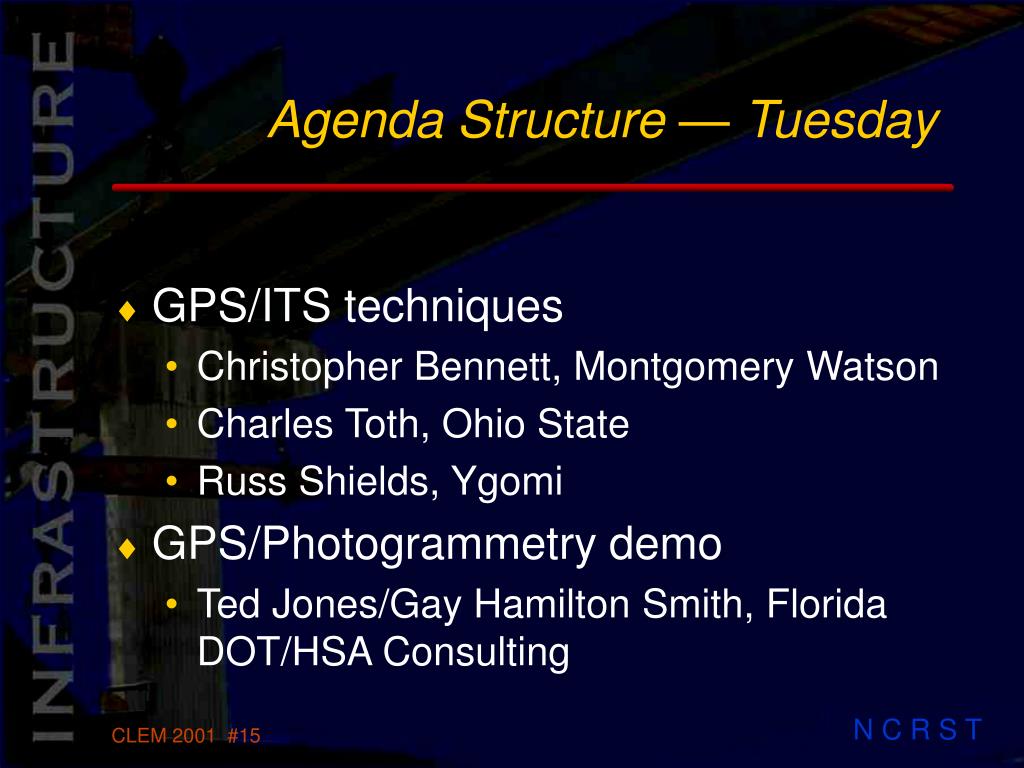 INFRASTRUCTURE

Agenda Structure — Tuesday

♦ GPS/ITS techniques
• Christopher Bennett, Montgomery Watson
• Charles Toth, Ohio State
• Russ Shields, Ygomi

♦ GPS/Photogrammetry demo
• Ted Jones/Gay Hamilton Smith, Florida DOT/HSA Consulting

CLEM 2001 #15

N C R S T